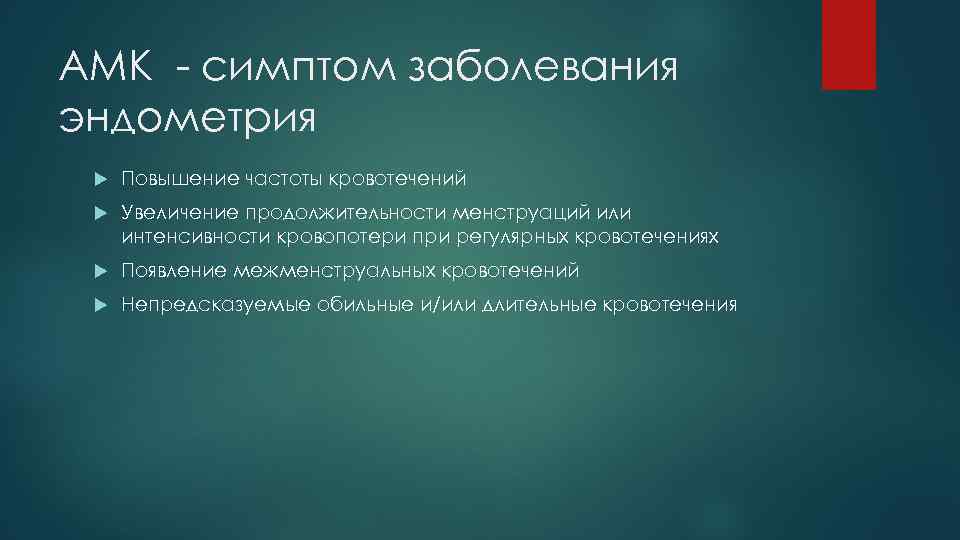 АМК - симптом заболевания эндометрия

Повышение частоты кровотечений

Увеличение продолжительности менструаций или интенсивности кровопотери при регулярных кровотечениях

Появление межменструальных кровотечений

Непредсказуемые обильные и/или длительные кровотечения